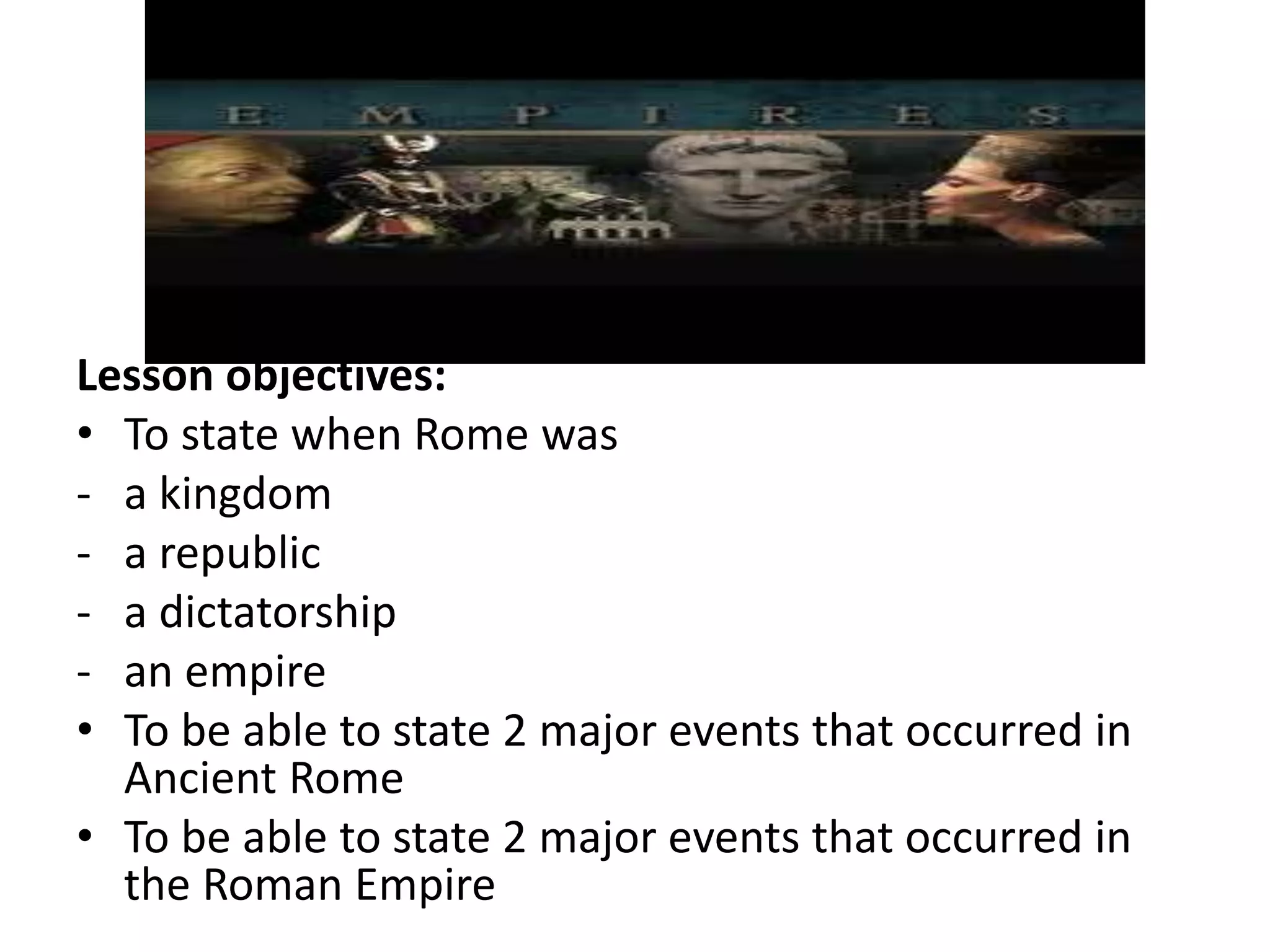 E M P I R E S

Lesson objectives:
• To state when Rome was
- a kingdom
- a republic
- a dictatorship
- an empire
• To be able to state 2 major events that occurred in Ancient Rome
• To be able to state 2 major events that occurred in the Roman Empire